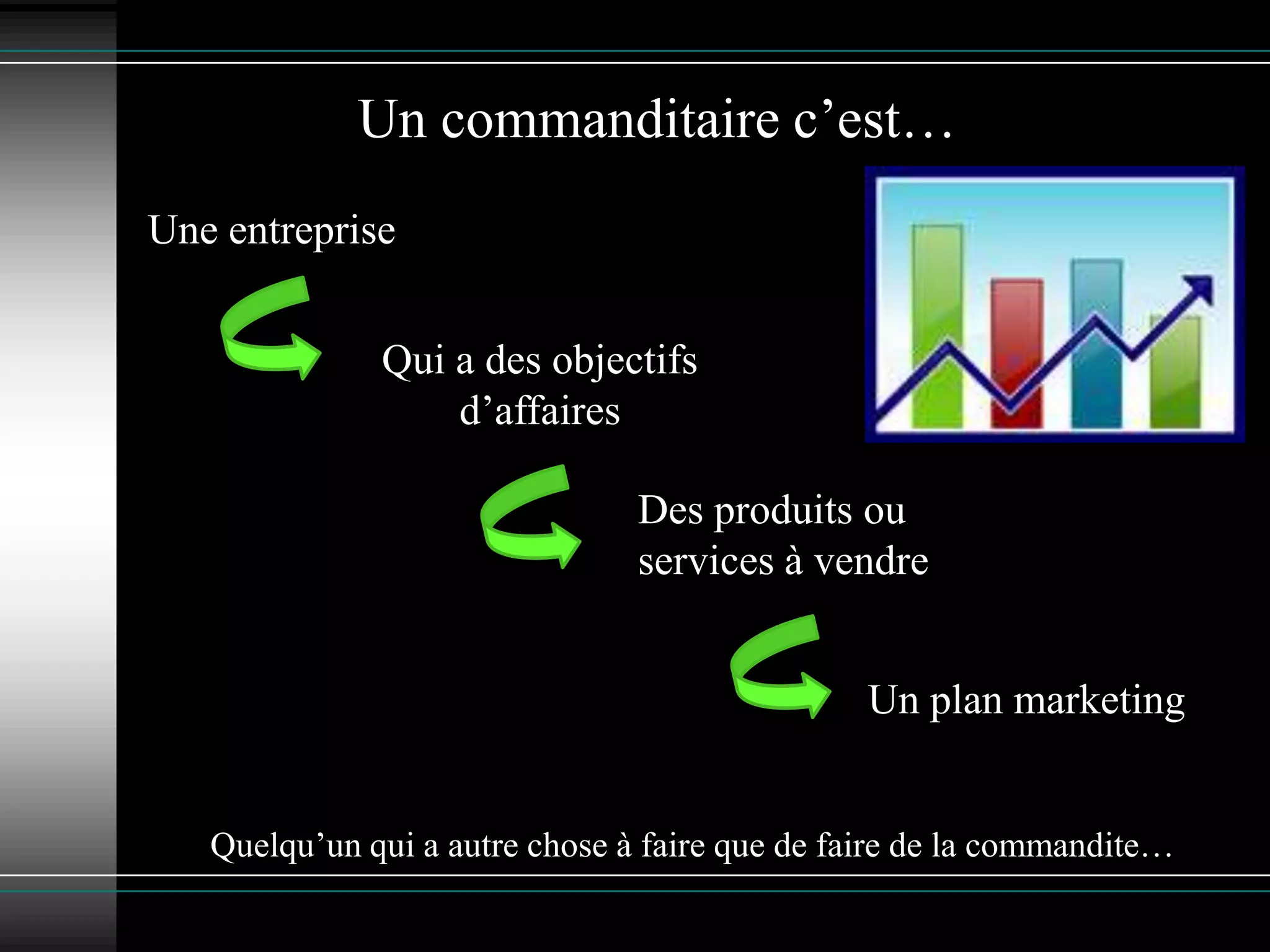 Un commanditaire c’est…

Une entreprise

Qui a des objectifs d’affaires

Des produits ou services à vendre

Un plan marketing

Quelqu’un qui a autre chose à faire que de faire de la commandite…